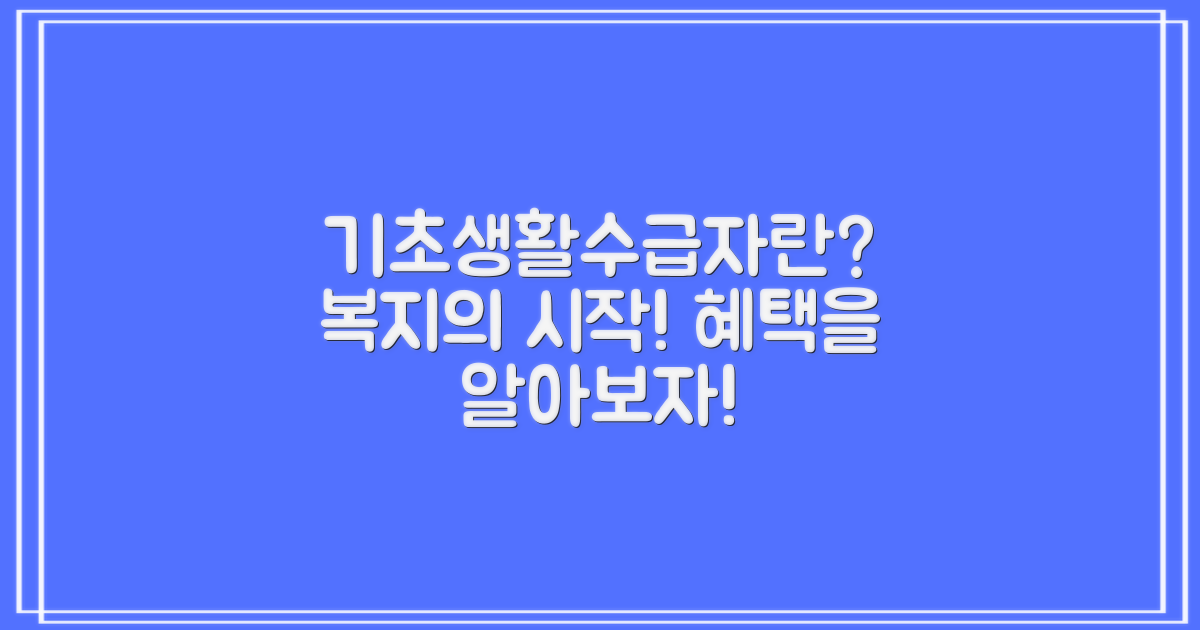 기초생활수급자란? 복지의 시작! 혜택을 알아보자!